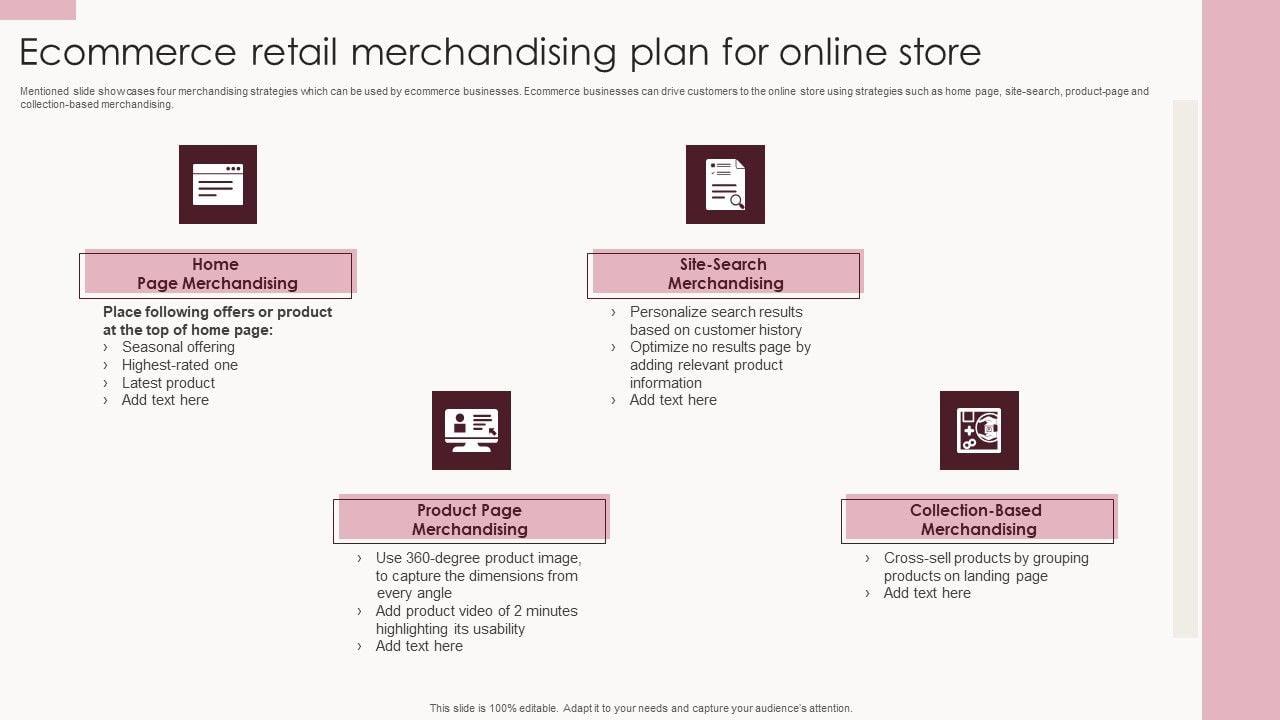 Ecommerce retail merchandising plan for online store

Mentioned slide showcases four merchandising strategies which can be used by ecommerce businesses. Ecommerce businesses can drive customers to the online store using strategies such as home page, site-search, product-page and collection-based merchandising.

Home Page Merchandising

Place following offers or product at the top of home page:
› Seasonal offering
› Highest-rated one
› Latest product
› Add text here

Site-Search Merchandising

› Personalize search results based on customer history
› Optimize no results page by adding relevant product information
› Add text here

Product Page Merchandising

› Use 360-degree product image, to capture the dimensions from every angle
› Add product video of 2 minutes highlighting its usability
› Add text here

Collection-Based Merchandising

› Cross-sell products by grouping products on landing page
› Add text here

This slide is 100% editable. Adapt it to your needs and capture your audience's attention.